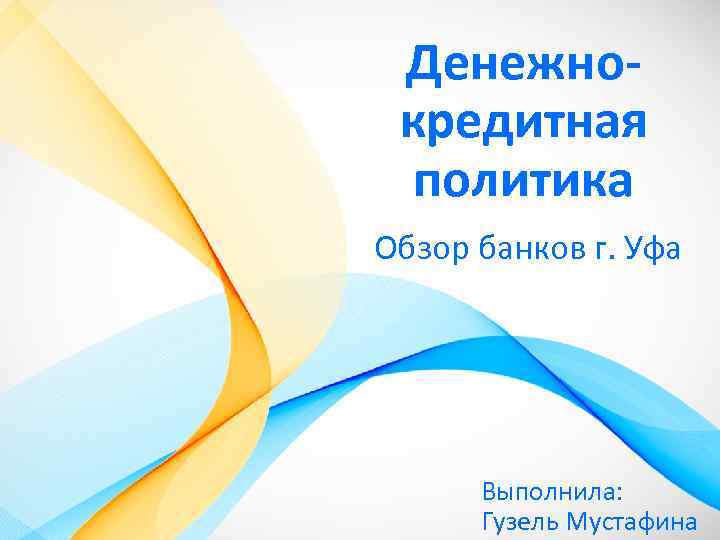 Денежно-кредитная политика

Обзор банков г. Уфа

Выполнила:
Гузель Мустафина